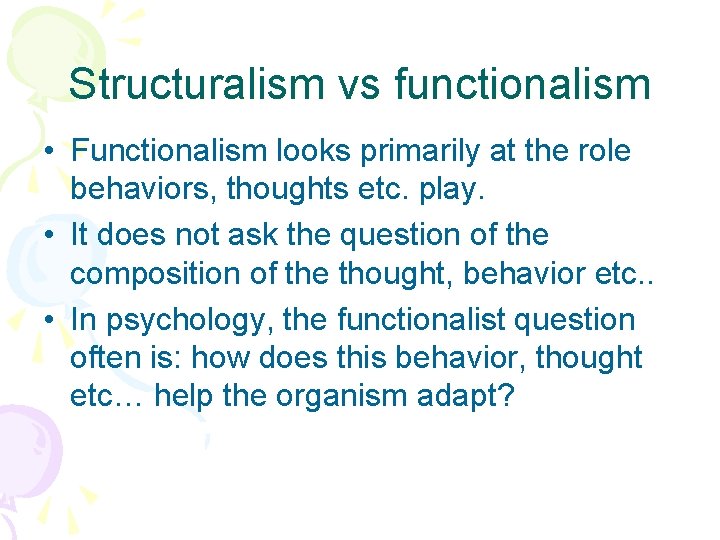 Structuralism vs functionalism

• Functionalism looks primarily at the role behaviors, thoughts etc. play.
• It does not ask the question of the composition of the thought, behavior etc..
• In psychology, the functionalist question often is: how does this behavior, thought etc… help the organism adapt?